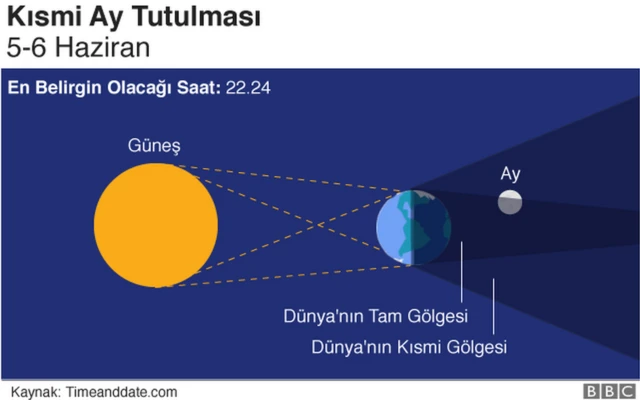 Kısmi Ay Tutulması
5-6 Haziran

En Belirgin Olacağı Saat: 22.24

Güneş

Ay

Dünya'nın Tam Gölgesi

Dünya'nın Kısmi Gölgesi

Kaynak: Timeanddate.com

BBC